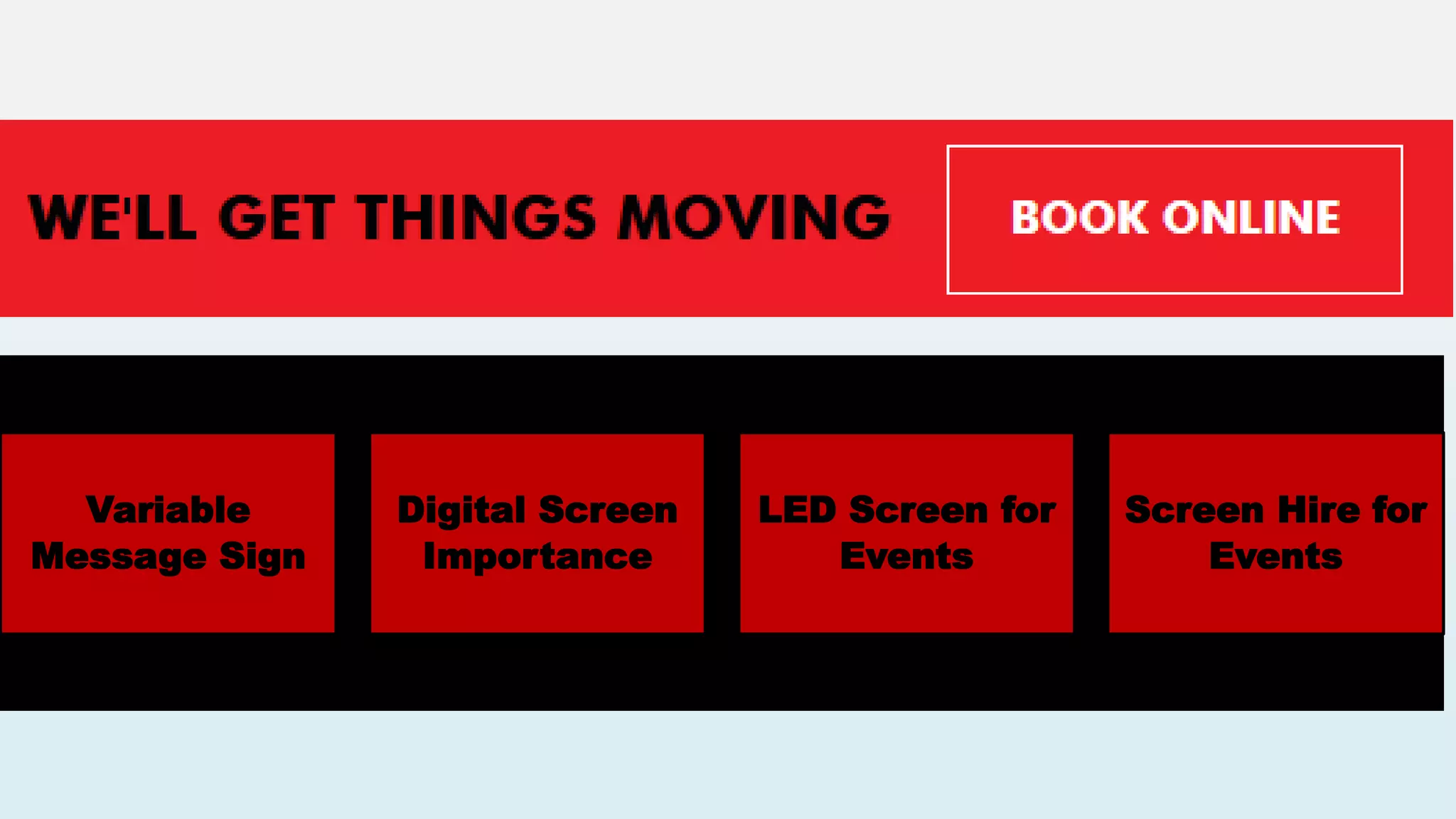 WE'LL GET THINGS MOVING

BOOK ONLINE

Variable Message Sign

Digital Screen Importance

LED Screen for Events

Screen Hire for Events